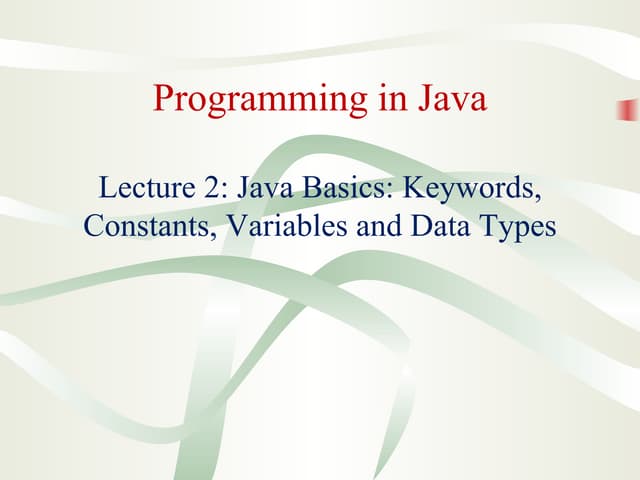 Programming in Java

Lecture 2: Java Basics: Keywords, Constants, Variables and Data Types